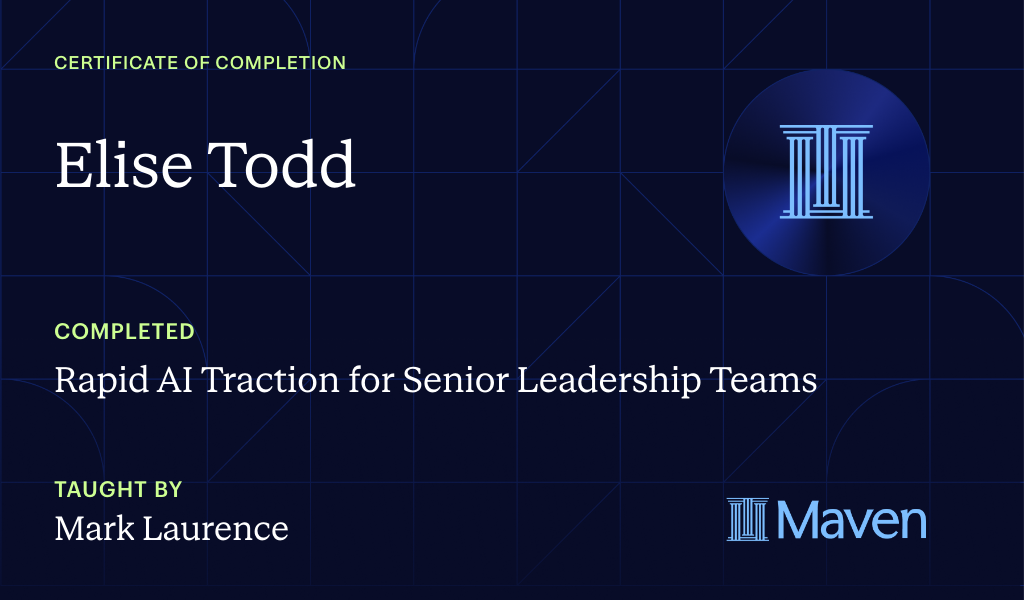 CERTIFICATE OF COMPLETION

Elise Todd

COMPLETED

Rapid AI Traction for Senior Leadership Teams

TAUGHT BY

Mark Laurence

Maven